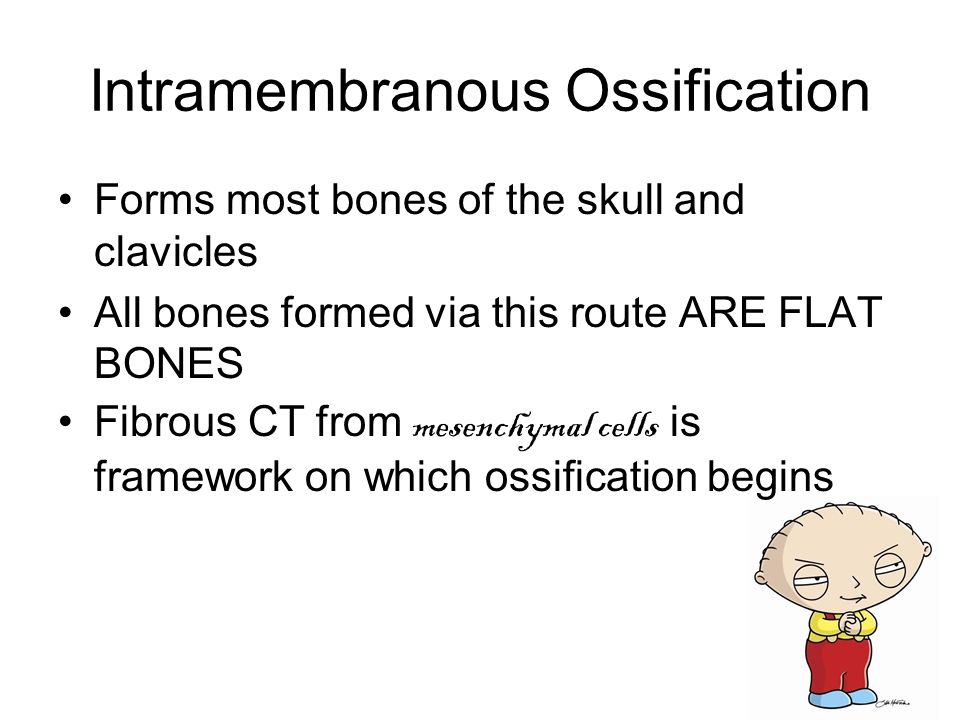 Intramembranous Ossification

• Forms most bones of the skull and clavicles

• All bones formed via this route ARE FLAT BONES

• Fibrous CT from mesenchymal cells is framework on which ossification begins